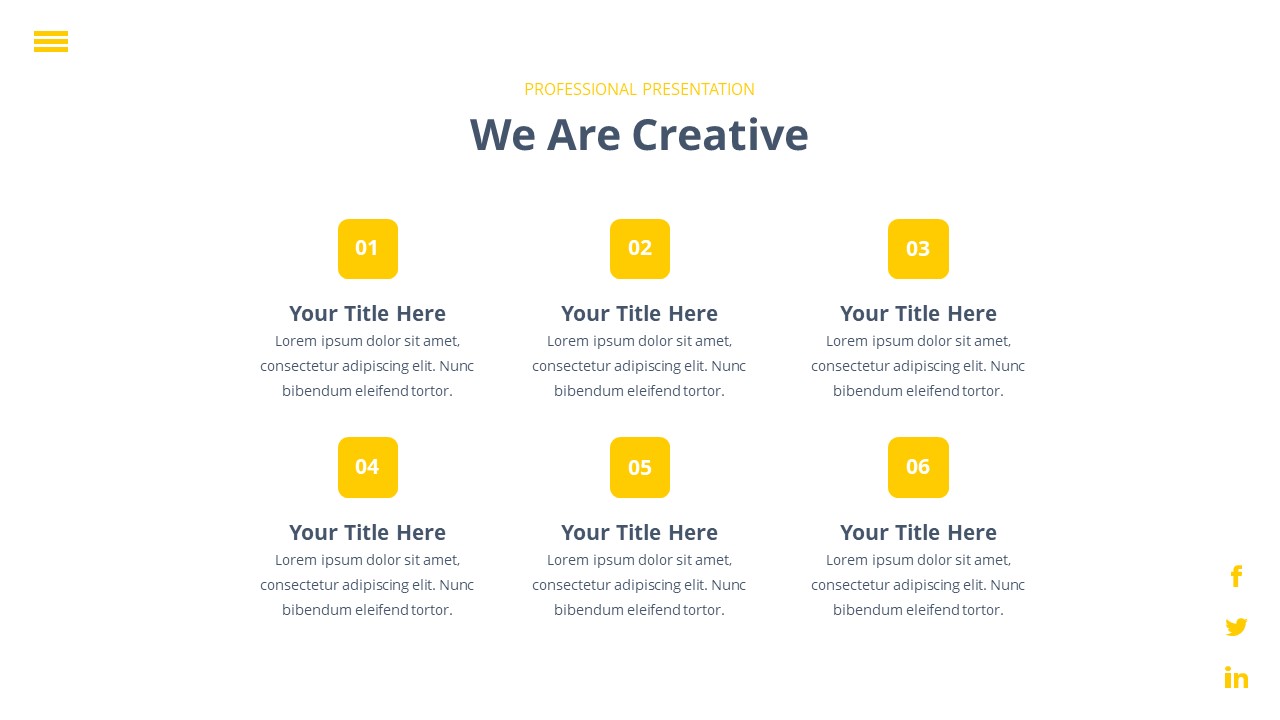 PROFESSIONAL PRESENTATION

We Are Creative

01

Your Title Here
Lorem ipsum dolor sit amet, consectetur adipiscing elit. Nunc bibendum eleifend tortor.

02

Your Title Here
Lorem ipsum dolor sit amet, consectetur adipiscing elit. Nunc bibendum eleifend tortor.

03

Your Title Here
Lorem ipsum dolor sit amet, consectetur adipiscing elit. Nunc bibendum eleifend tortor.

04

Your Title Here
Lorem ipsum dolor sit amet, consectetur adipiscing elit. Nunc bibendum eleifend tortor.

05

Your Title Here
Lorem ipsum dolor sit amet, consectetur adipiscing elit. Nunc bibendum eleifend tortor.

06

Your Title Here
Lorem ipsum dolor sit amet, consectetur adipiscing elit. Nunc bibendum eleifend tortor.

f

in